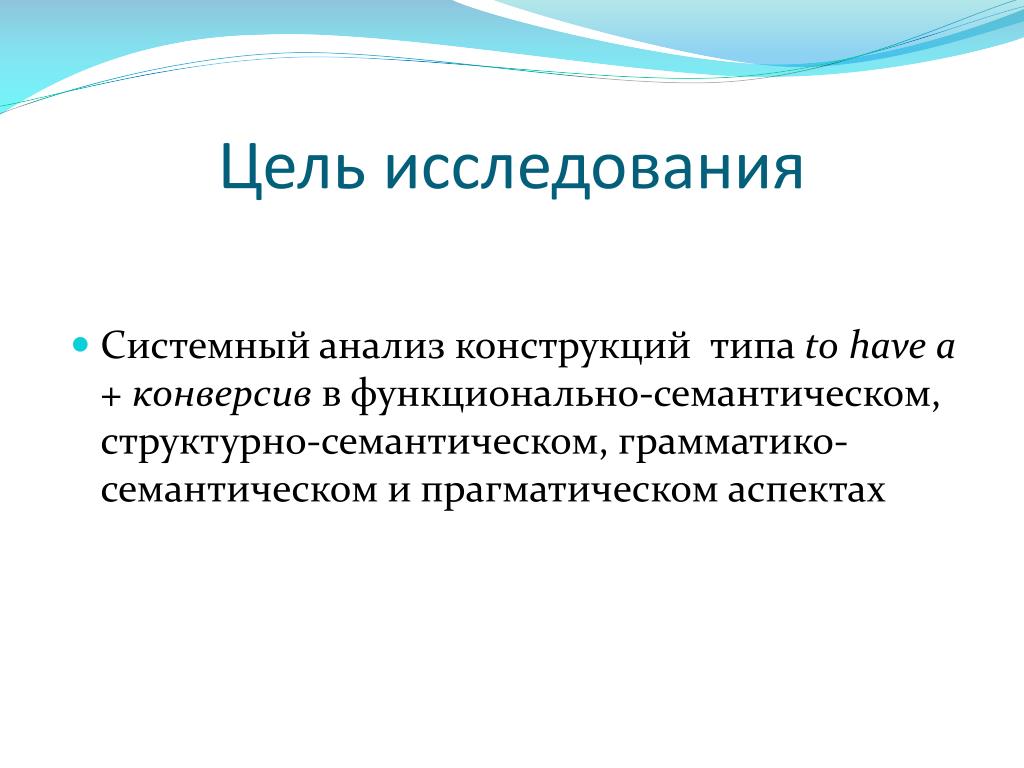 Цель исследования

Системный анализ конструкций типа to have a + конверсив в функционально-семантическом, структурно-семантическом, грамматико-семантическом и прагматическом аспектах